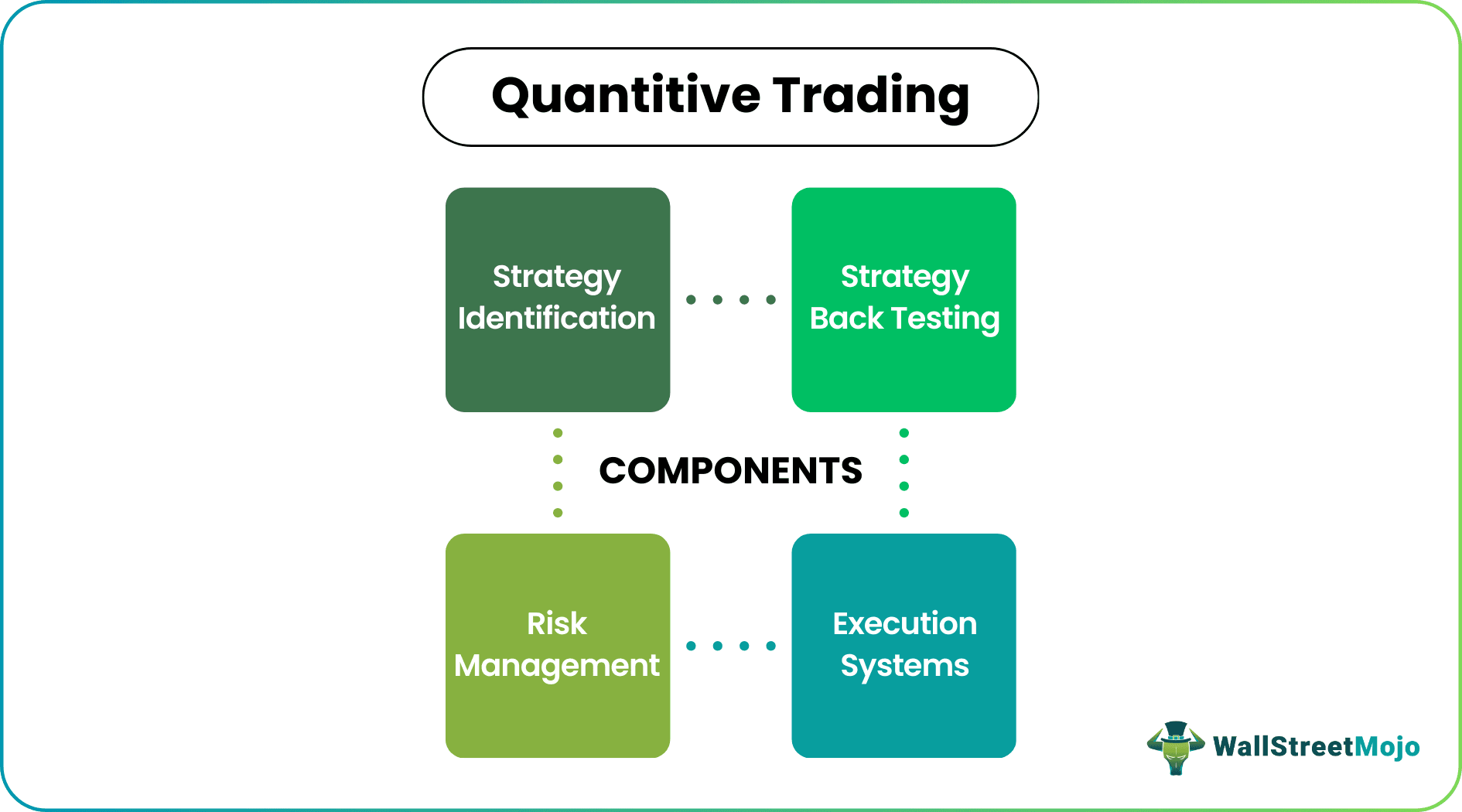 Quantitive Trading

Strategy Identification

Strategy Back Testing

COMPONENTS

Risk Management

Execution Systems

WallStreetMojo